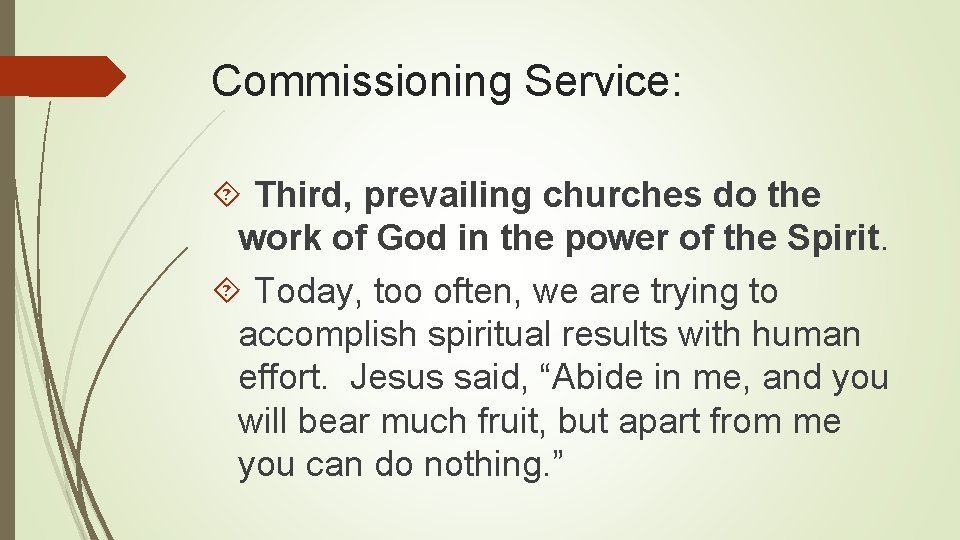 Commissioning Service:

Third, prevailing churches do the work of God in the power of the Spirit.

Today, too often, we are trying to accomplish spiritual results with human effort. Jesus said, “Abide in me, and you will bear much fruit, but apart from me you can do nothing.”